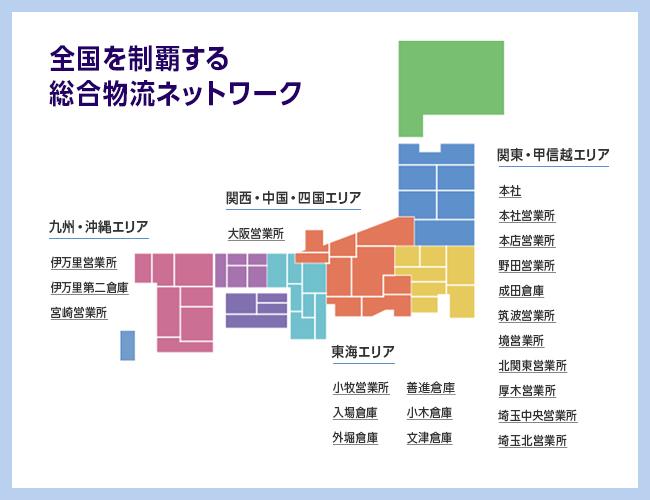 全国を制覇する
総合物流ネットワーク

九州・沖縄エリア

伊万里営業所
伊万里第二倉庫
宮崎営業所

関西・中国・四国エリア

大阪営業所

東海エリア

小牧営業所
入場倉庫
外堀倉庫
善進倉庫
小木倉庫
文津倉庫

関東・甲信越エリア

本社
本社営業所
本店営業所
野田営業所
成田倉庫
筑波営業所
境営業所
北関東営業所
厚木営業所
埼玉中央営業所
埼玉北営業所